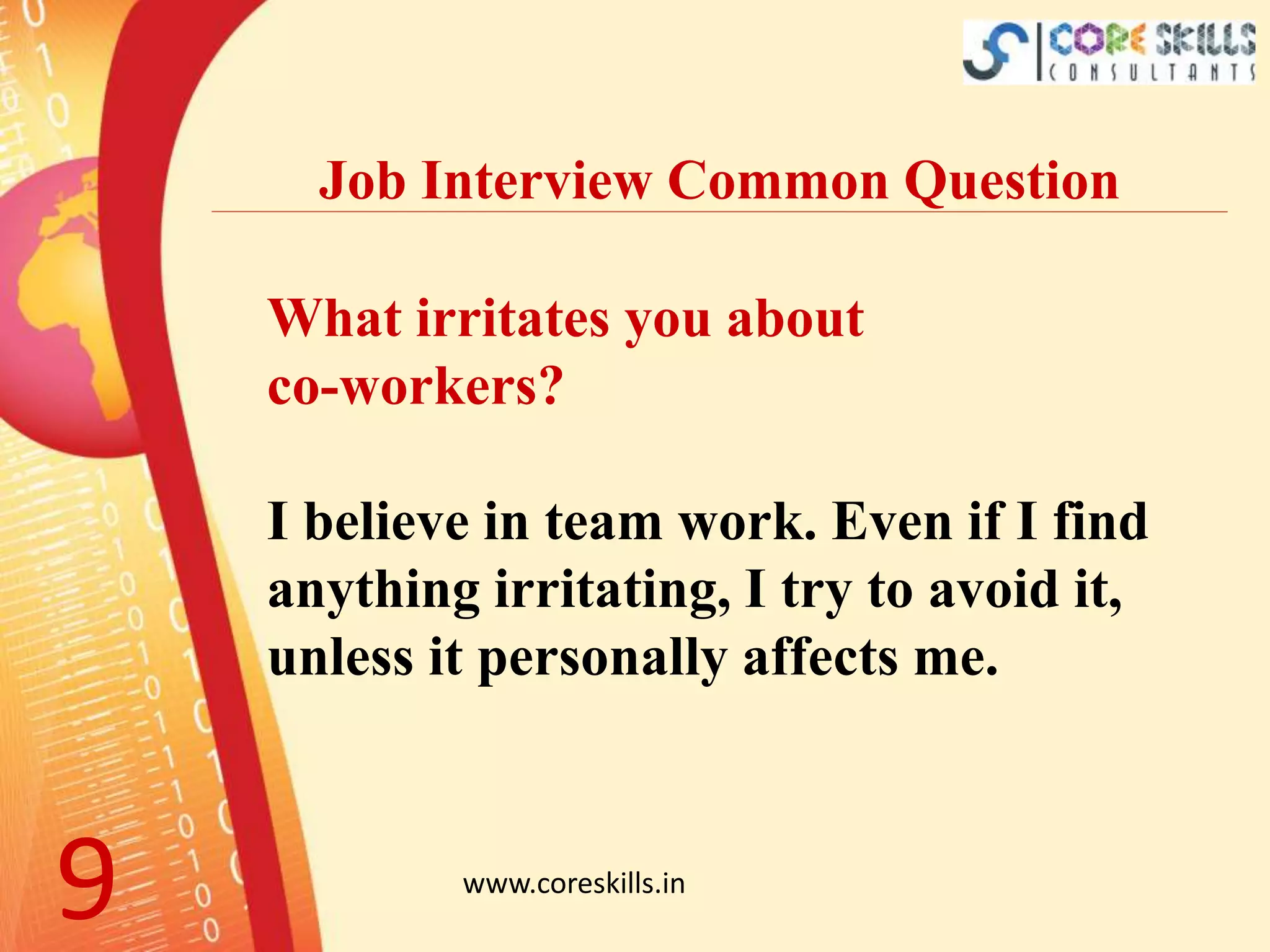 CORE SKILLS
CONSULTANTS

Job Interview Common Question

What irritates you about co-workers?

I believe in team work. Even if I find anything irritating, I try to avoid it, unless it personally affects me.

9

www.coreskills.in